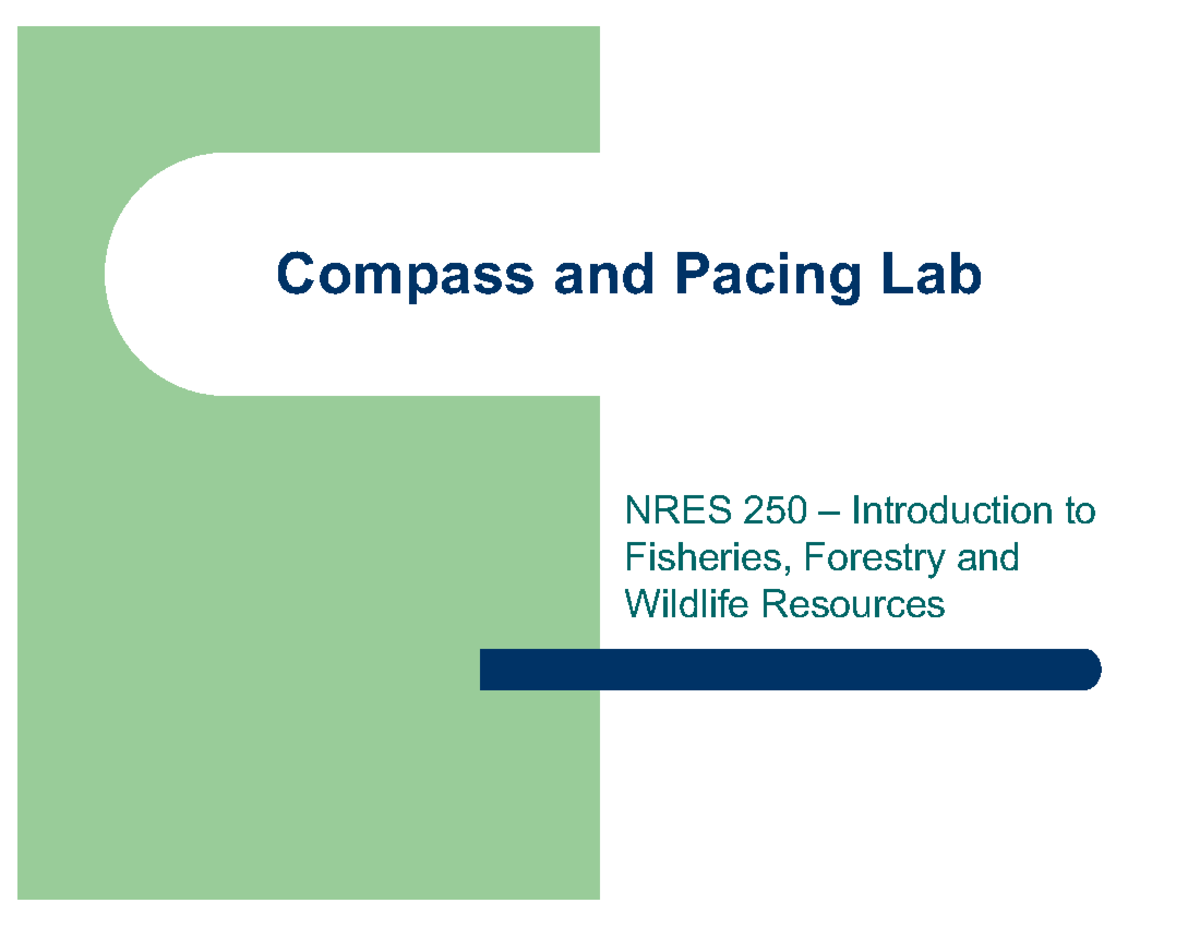 Compass and Pacing Lab

NRES 250 – Introduction to Fisheries, Forestry and Wildlife Resources